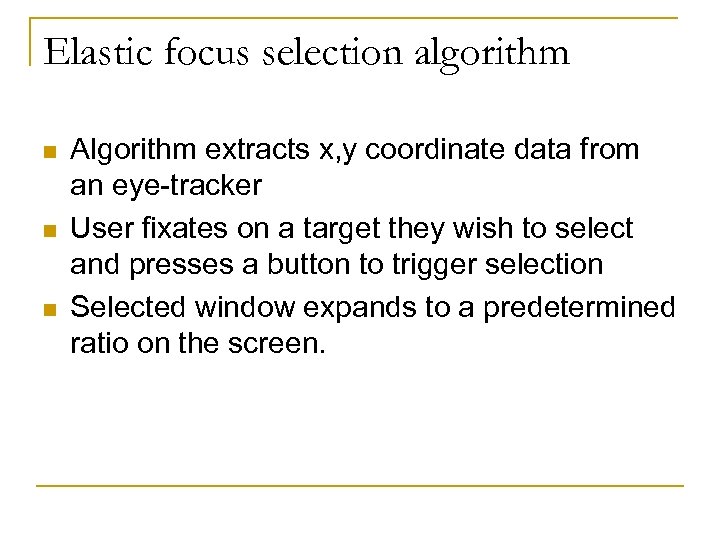 Elastic focus selection algorithm

- Algorithm extracts x,y coordinate data from an eye-tracker
- User fixates on a target they wish to select and presses a button to trigger selection
- Selected window expands to a predetermined ratio on the screen.